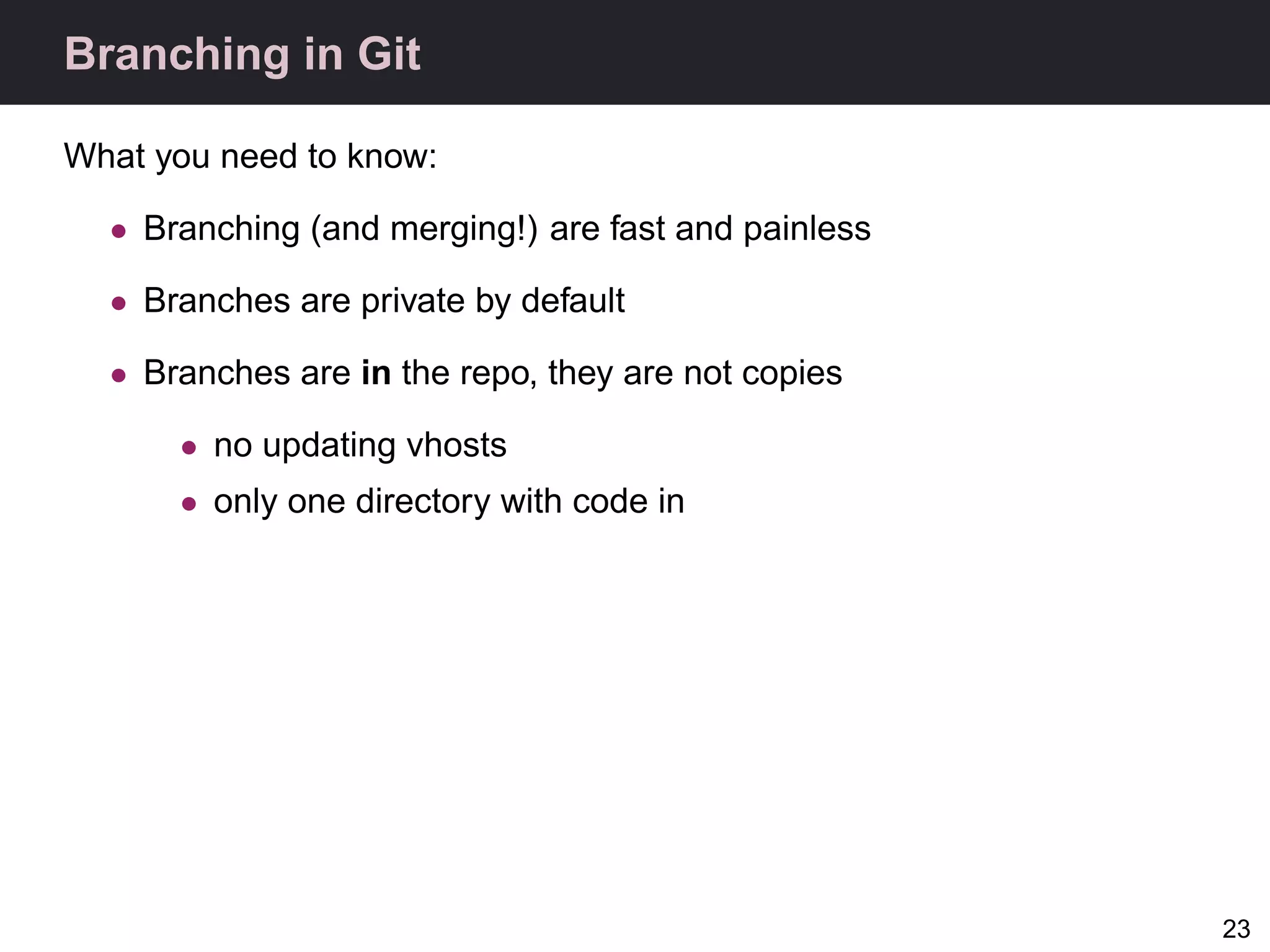 Branching in Git

What you need to know:

- Branching (and merging!) are fast and painless
- Branches are private by default
- Branches are **in** the repo, they are not copies
  - no updating vhosts
  - only one directory with code in

23